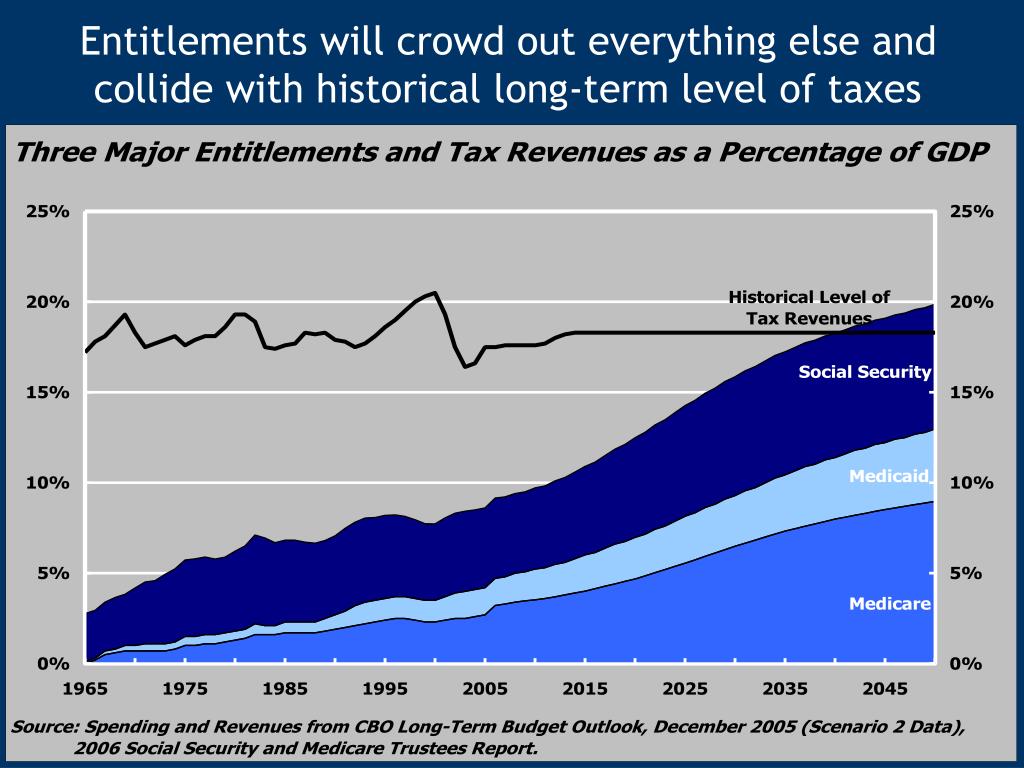 Entitlements will crowd out everything else and collide with historical long-term level of taxes

Three Major Entitlements and Tax Revenues as a Percentage of GDP

25%
20%
15%
10%
5%
0%

25%
20%
15%
10%
5%
0%

Historical Level of Tax Revenues

Social Security

Medicaid

Medicare

1965 1975 1985 1995 2005 2015 2025 2035 2045

Source: Spending and Revenues from CBO Long-Term Budget Outlook, December 2005 (Scenario 2 Data), 2006 Social Security and Medicare Trustees Report.